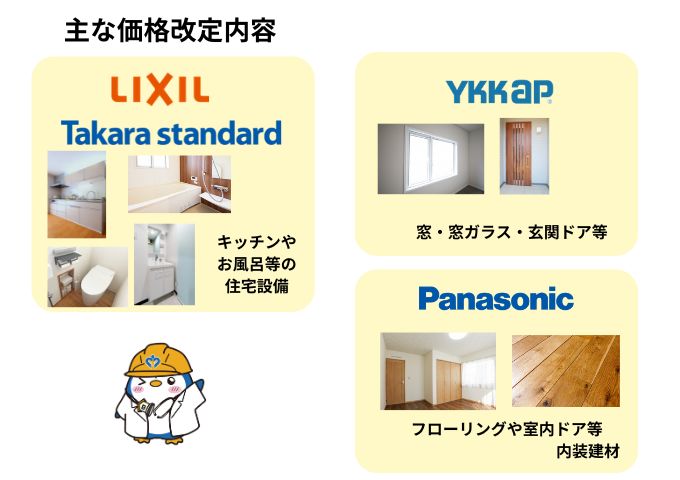 主な価格改定内容

LIXIL
Takara standard

キッチンや
お風呂等の
住宅設備

YKK ap

窓・窓ガラス・玄関ドア等

Panasonic

フローリングや室内ドア等
内装建材